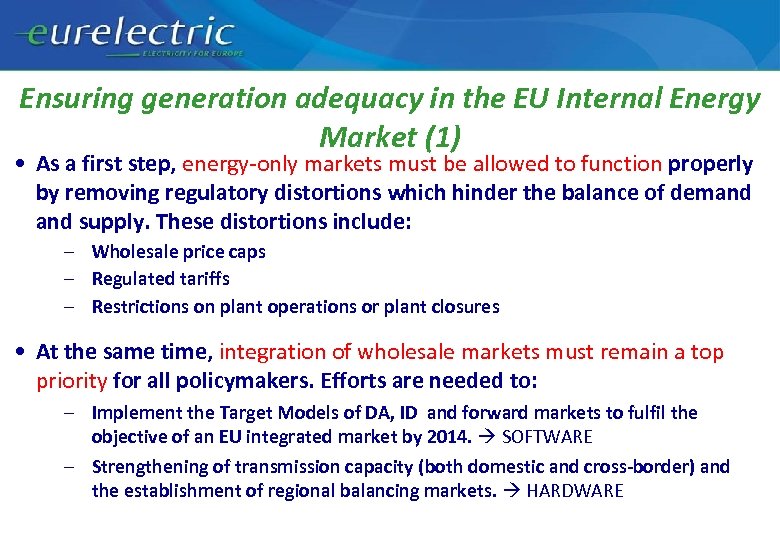 eurelectric
ELECTRICITY FOR EUROPE

Ensuring generation adequacy in the EU Internal Energy Market (1)

• As a first step, energy-only markets must be allowed to function properly by removing regulatory distortions which hinder the balance of demand and supply. These distortions include:
– Wholesale price caps
– Regulated tariffs
– Restrictions on plant operations or plant closures

• At the same time, integration of wholesale markets must remain a top priority for all policymakers. Efforts are needed to:
– Implement the Target Models of DA, ID and forward markets to fulfil the objective of an EU integrated market by 2014. → SOFTWARE
– Strengthening of transmission capacity (both domestic and cross-border) and the establishment of regional balancing markets. → HARDWARE